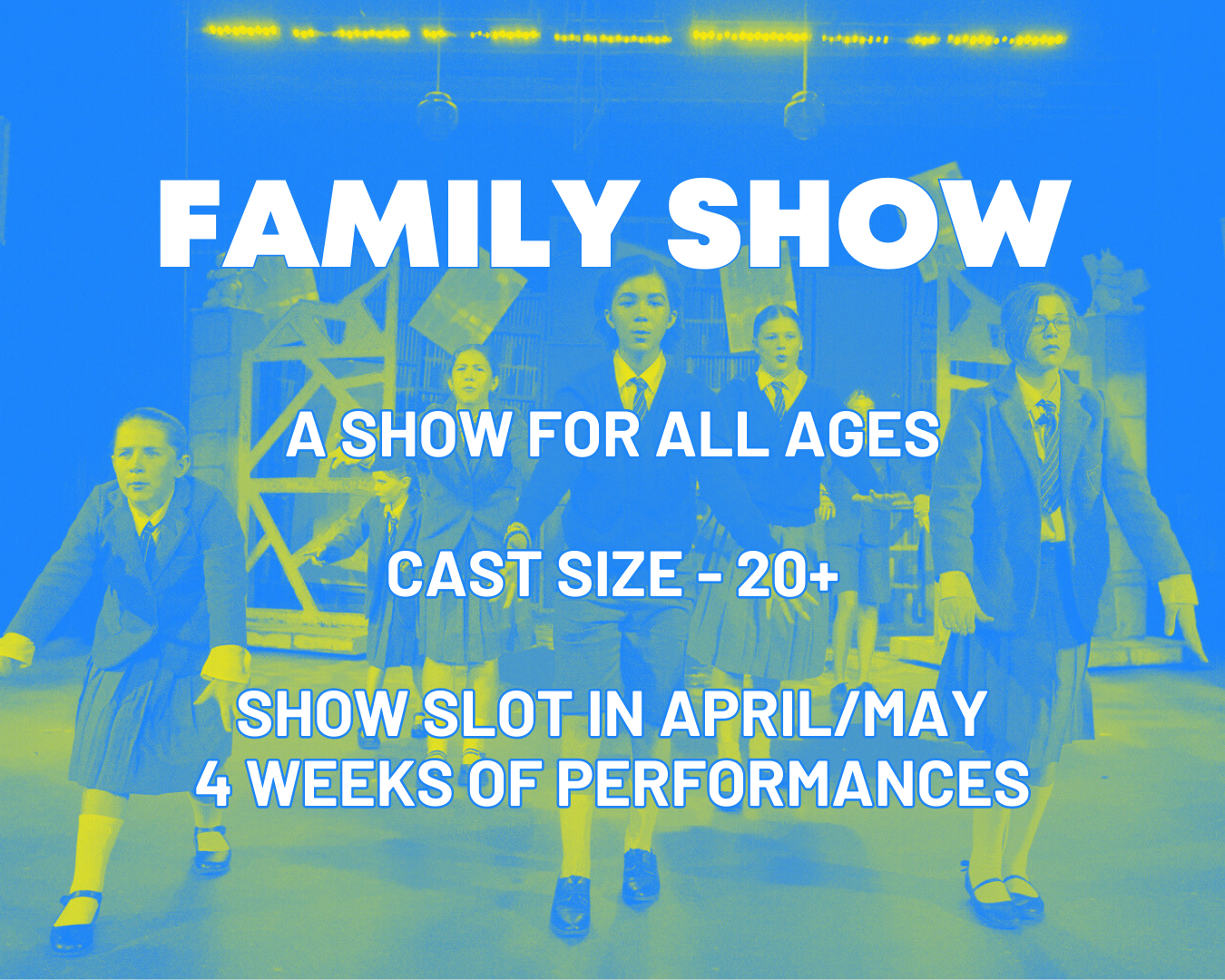 FAMILY SHOW

A SHOW FOR ALL AGES

CAST SIZE - 20+

SHOW SLOT IN APRIL/MAY
4 WEEKS OF PERFORMANCES